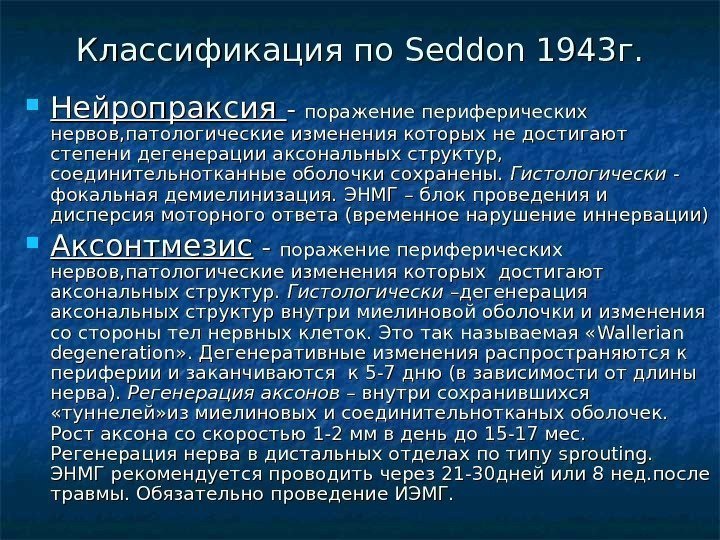 Классификация по Seddon 1943г.

Нейропраксия - поражение периферических нервов,патологические изменения которых не достигают степени дегенерации аксональных структур, соединительнотканные оболочки сохранены. Гистологически - фокальная демиелинизация. ЭНМГ – блок проведения и дисперсия моторного ответа (временное нарушение иннервации)

Аксонтмезис - поражение периферических нервов,патологические изменения которых достигают аксональных структур. Гистологически –дегенерация аксональных структур внутри миелиновой оболочки и изменения со стороны тел нервных клеток. Это так называемая «Wallerian degeneration». Дегенеративные изменения распространяются к периферии и заканчиваются к 5-7 дню (в зависимости от длины нерва). Регенерация аксонов – внутри сохранившихся «туннелей»из миелиновых и соединительнотканых оболочек. Рост аксона со скоростью 1-2 мм в день до 15-17 мес. Регенерация нерва в дистальных отделах по типу sprouting. ЭНМГ рекомендуется проводить через 21-30дней или 8 нед.после травмы. Обязательно проведение ИЭМГ.